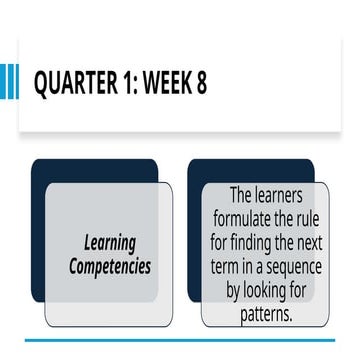 QUARTER 1: WEEK 8

Learning Competencies

The learners formulate the rule for finding the next term in a sequence by looking for patterns.